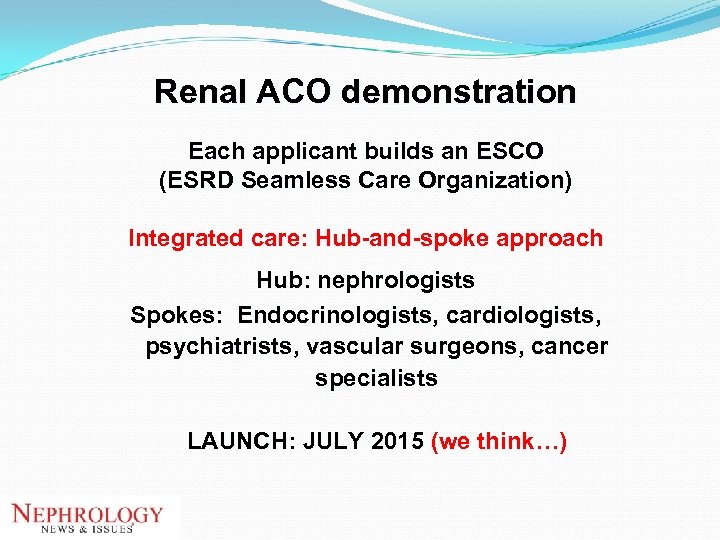 Renal ACO demonstration

Each applicant builds an ESCO
(ESRD Seamless Care Organization)

Integrated care: Hub-and-spoke approach

Hub: nephrologists
Spokes: Endocrinologists, cardiologists, psychiatrists, vascular surgeons, cancer specialists

LAUNCH: JULY 2015 (we think…)

NEPHROLOGY
NEWS & ISSUES